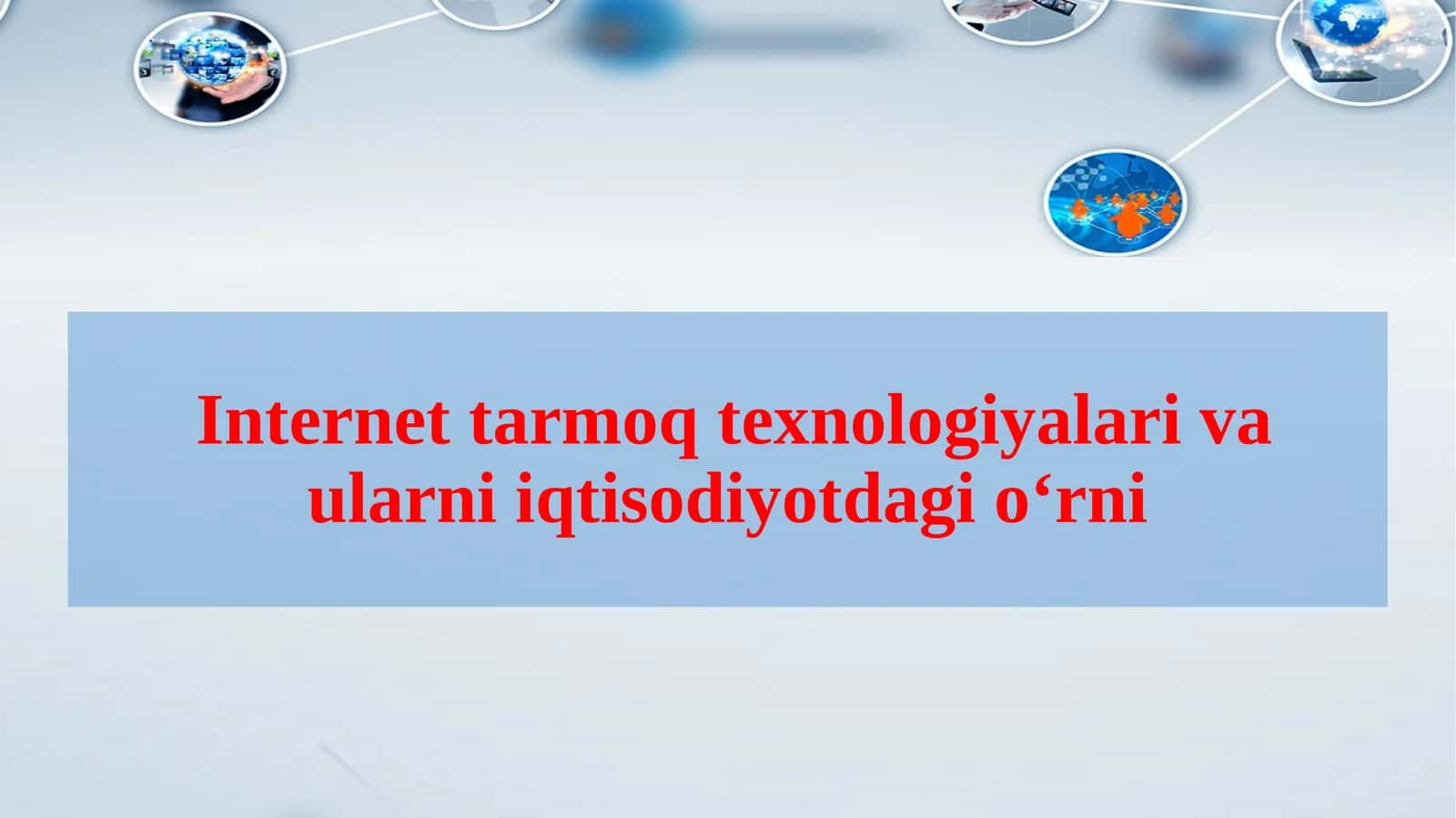 Internet tarmoq texnologiyalari va ularni iqtisodiyotdagi o'rni